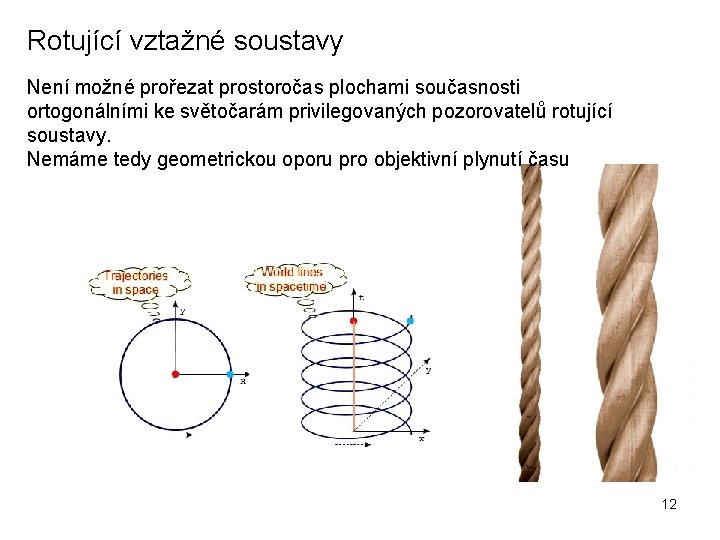 Rotující vztažné soustavy

Není možné prořezat prostoročas plochami současnosti ortogonálními ke světočarám privilegovaných pozorovatelů rotující soustavy.
Nemáme tedy geometrickou oporu pro objektivní plynutí času

Trajectories in space

y

x

World lines in spacetime

t

y

x

12